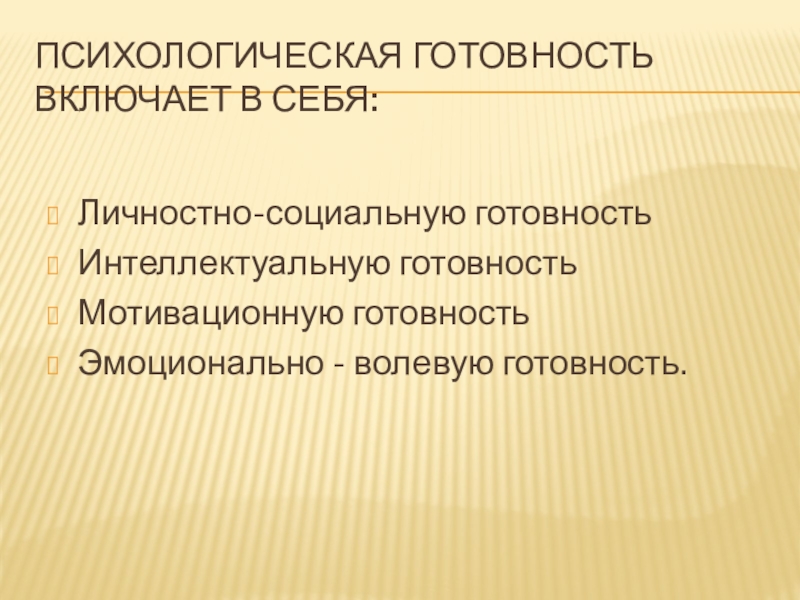 ПСИХОЛОГИЧЕСКАЯ ГОТОВНОСТЬ ВКЛЮЧАЕТ В СЕБЯ:

Личностно-социальную готовность
Интеллектуальную готовность
Мотивационную готовность
Эмоционально - волевую готовность.